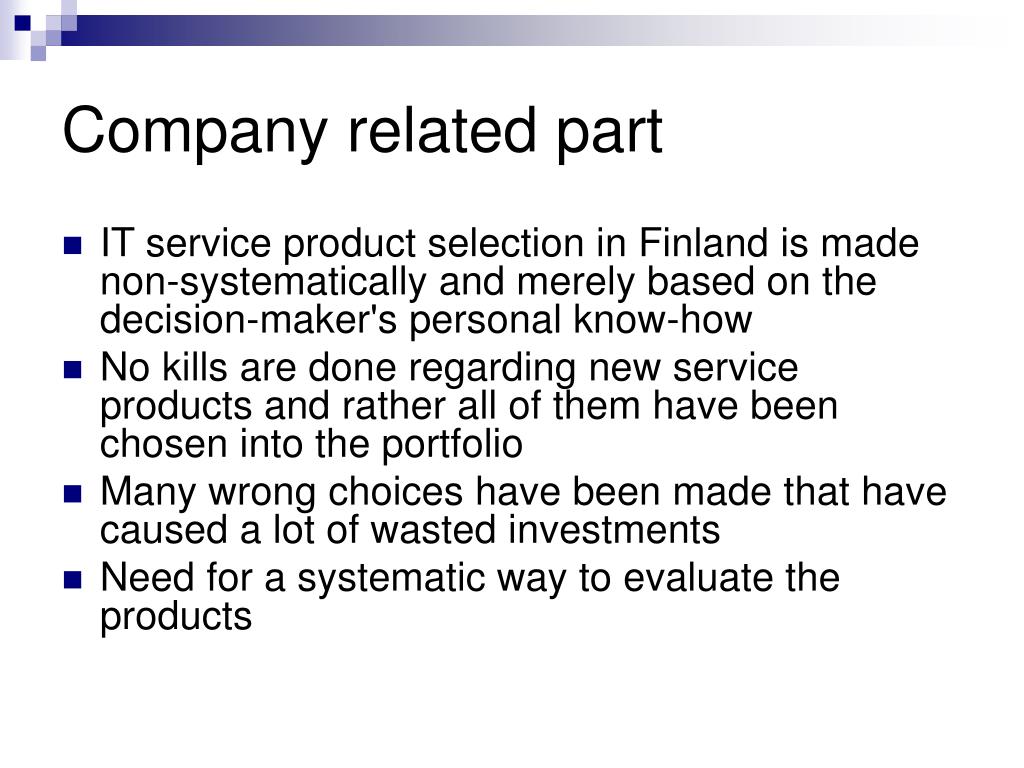 Company related part

- IT service product selection in Finland is made non-systematically and merely based on the decision-maker's personal know-how
- No kills are done regarding new service products and rather all of them have been chosen into the portfolio
- Many wrong choices have been made that have caused a lot of wasted investments
- Need for a systematic way to evaluate the products